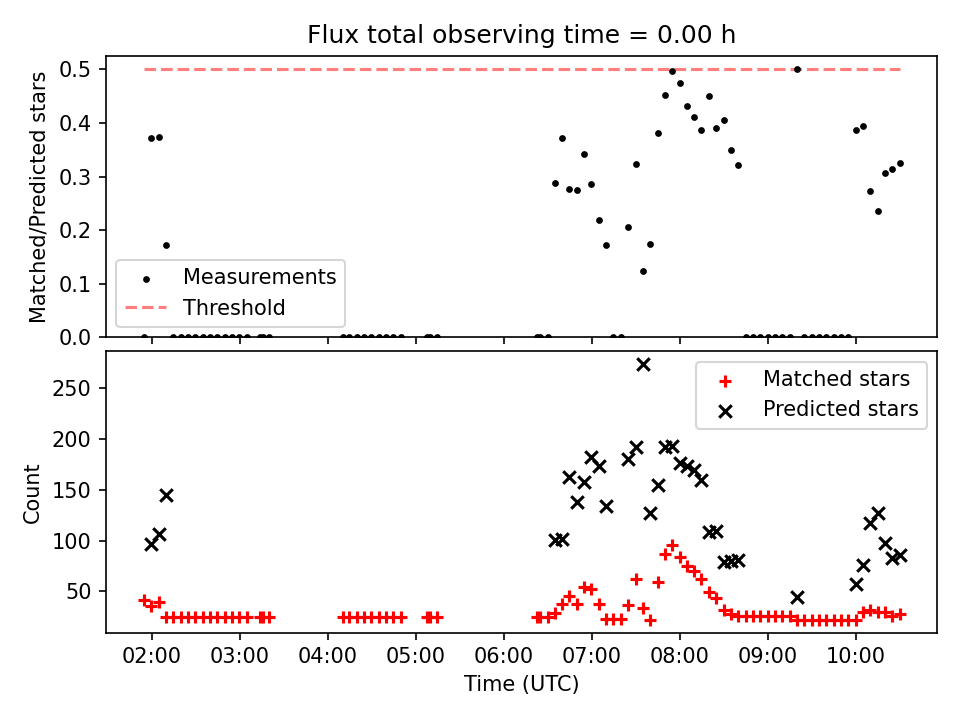 Flux total observing time = 0.00 h

Matched/Predicted stars

0.5
0.4
0.3
0.2
0.1
0.0

Measurements
Threshold

Count

250
200
150
100
50

Matched stars
Predicted stars

02:00
03:00
04:00
05:00
06:00
07:00
08:00
09:00
10:00

Time (UTC)